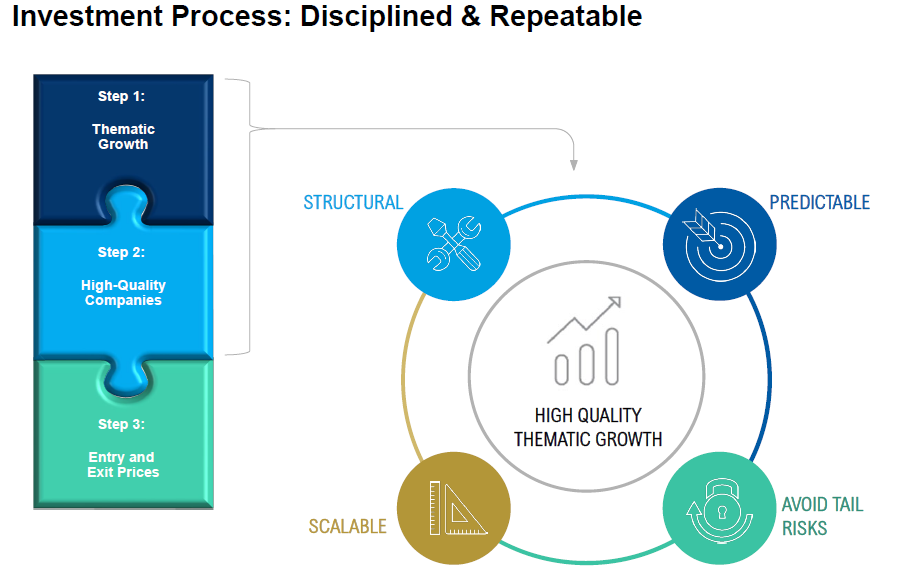 Investment Process: Disciplined & Repeatable

Step 1:

Thematic Growth

Step 2:

High-Quality Companies

Step 3:

Entry and Exit Prices

STRUCTURAL

PREDICTABLE

HIGH QUALITY THEMATIC GROWTH

SCALABLE

AVOID TAIL RISKS